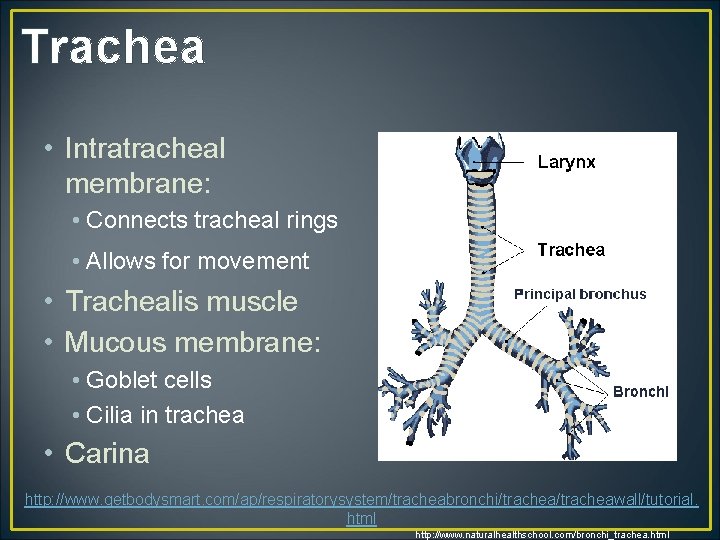 Trachea

• Intratracheal membrane:
  • Connects tracheal rings
  • Allows for movement
• Trachealis muscle
• Mucous membrane:
  • Goblet cells
  • Cilia in trachea
• Carina

Larynx
Trachea
Principal bronchus
Bronchi

http://www.getbodysmart.com/ap/respiratorysystem/tracheabronchi/trachea/tracheawall/tutorial.html

http://www.naturalhealthschool.com/bronchi_trachea.html